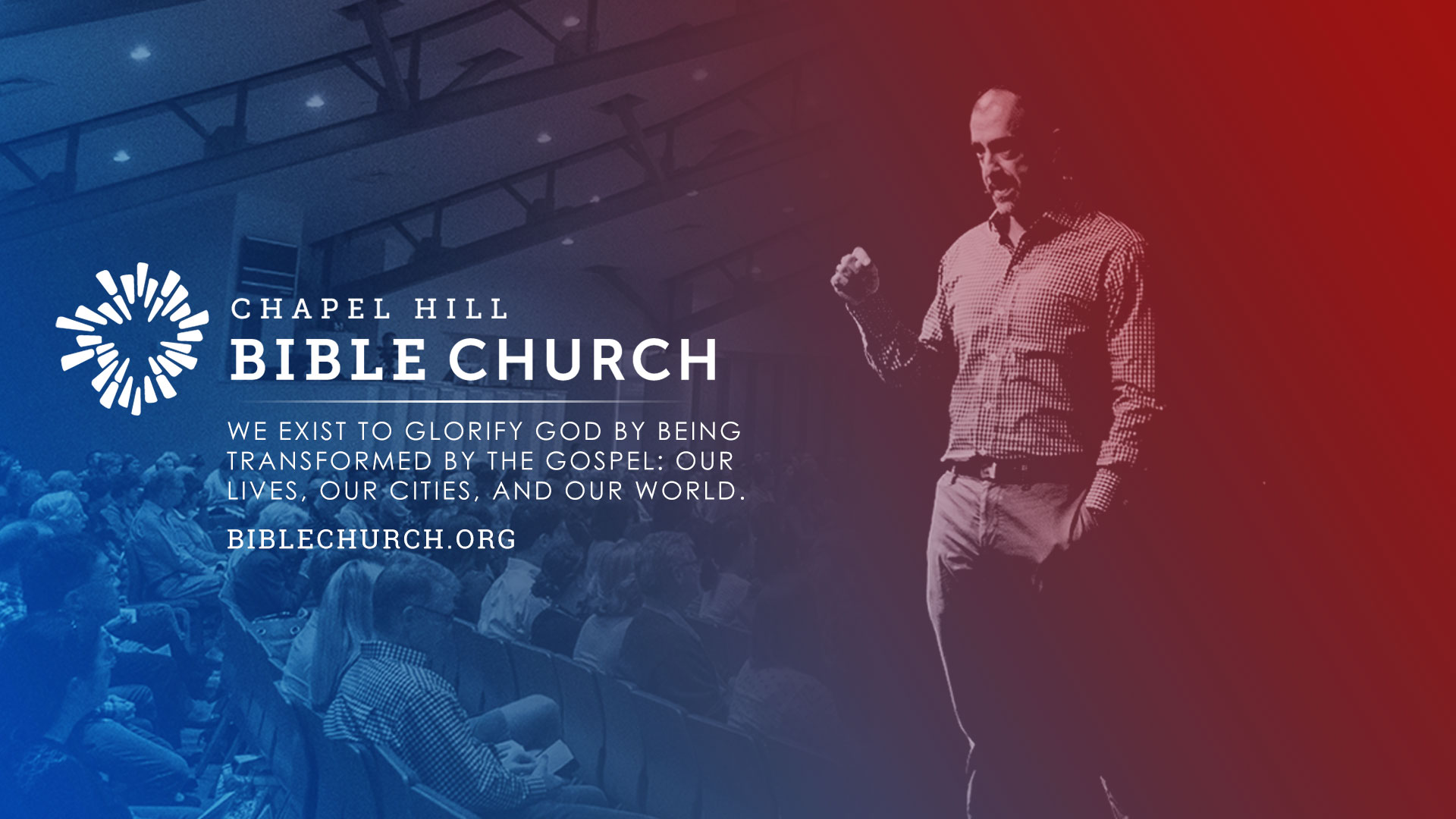 CHAPEL HILL
BIBLE CHURCH

WE EXIST TO GLORIFY GOD BY BEING TRANSFORMED BY THE GOSPEL: OUR LIVES, OUR CITIES, AND OUR WORLD.

BIBLECHURCH.ORG